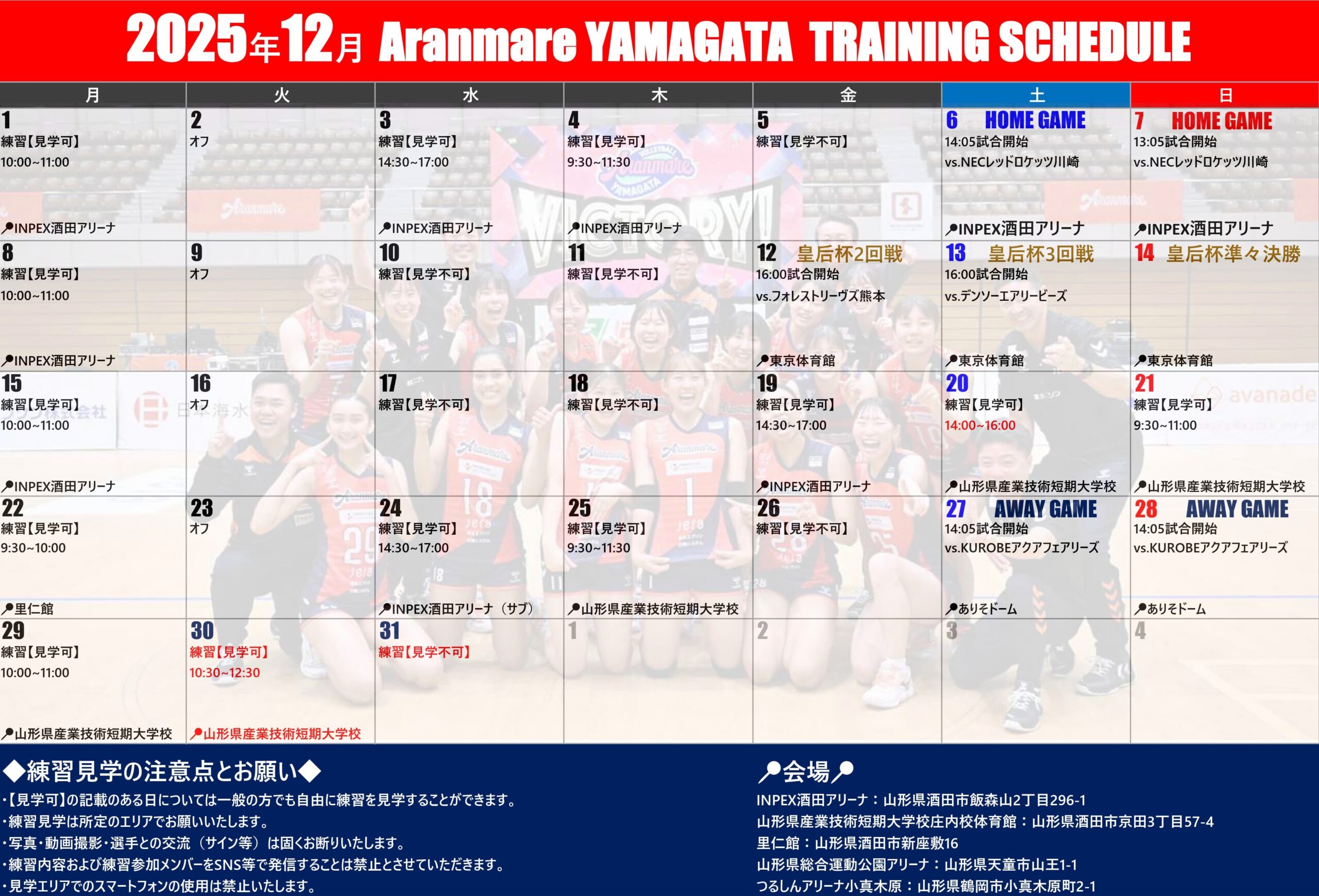 2025年12月 Aranmare YAMAGATA TRAINING SCHEDULE

| 月 | 火 | 水 | 木 | 金 | 土 | 日 |
|---|---|---|---|---|---|---|
| 1 練習【見学可】 10:00~11:00 INPEX酒田アリーナ | 2 オフ | 3 練習【見学可】 14:30~17:00 INPEX酒田アリーナ | 4 練習【見学可】 9:30~11:30 INPEX酒田アリーナ | 5 練習【見学不可】 | 6 HOME GAME 14:05試合開始 vs.NECレッドロケッツ川崎 INPEX酒田アリーナ | 7 HOME GAME 13:05試合開始 vs.NECレッドロケッツ川崎 INPEX酒田アリーナ |
| 8 練習【見学可】 10:00~11:00 INPEX酒田アリーナ | 9 オフ | 10 練習【見学不可】 | 11 練習【見学不可】 | 12 皇后杯2回戦 16:00試合開始 vs.フォレストリーヴズ熊本 東京体育館 | 13 皇后杯3回戦 16:00試合開始 vs.デンソーエアリービーズ 東京体育館 | 14 皇后杯準々決勝 東京体育館 |
| 15 練習【見学可】 10:00~11:00 INPEX酒田アリーナ | 16 オフ | 17 練習【見学不可】 | 18 練習【見学不可】 | 19 練習【見学可】 14:30~17:00 INPEX酒田アリーナ | 20 練習【見学可】 14:00~16:00 山形県産業技術短期大学校 | 21 練習【見学可】 9:30~11:00 山形県産業技術短期大学校 |
| 22 練習【見学可】 9:30~10:00 里仁館 | 23 オフ | 24 練習【見学可】 14:30~17:00 INPEX酒田アリーナ（サブ） | 25 練習【見学可】 9:30~11:30 山形県産業技術短期大学校 | 26 練習【見学不可】 | 27 AWAY GAME 14:05試合開始 vs.KUROBEアクアフェアリーズ ありそドーム | 28 AWAY GAME 14:05試合開始 vs.KUROBEアクアフェアリーズ ありそドーム |
| 29 練習【見学可】 10:00~11:00 山形県産業技術短期大学校 | 30 練習【見学可】 10:30~12:30 山形県産業技術短期大学校 | 31 練習【見学不可】 | 1 | 2 | 3 | 4 |

◆練習見学の注意点とお願い◆
・【見学可】の記載のある日については一般の方でも自由に練習を見学することができます。
・練習見学は所定のエリアでお願いいたします。
・写真・動画撮影・選手との交流（サイン等）は固くお断りいたします。
・練習内容および練習参加メンバーをSNS等で発信することは禁止とさせていただきます。
・見学エリアでのスマートフォンの使用は禁止いたします。

会場
INPEX酒田アリーナ：山形県酒田市飯森山2丁目296-1
山形県産業技術短期大学校庄内校体育館：山形県酒田市京田3丁目57-4
里仁館：山形県酒田市新座敷16
山形県総合運動公園アリーナ：山形県天童市山王1-1
つるしんアリーナ小真木原：山形県鶴岡市小真木原町2-1